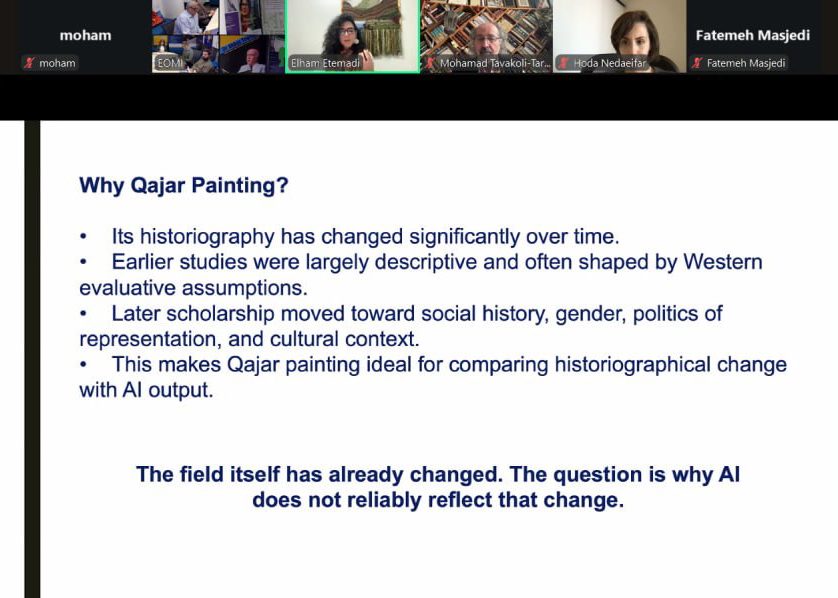 moham
moham
EOMI
Elham Etemadi
Mohamad Tavakoli-Tar...
Hoda Nedaeifar
Fatemeh Masjedi
Fatemeh Masjedi

Why Qajar Painting?

• Its historiography has changed significantly over time.
• Earlier studies were largely descriptive and often shaped by Western evaluative assumptions.
• Later scholarship moved toward social history, gender, politics of representation, and cultural context.
• This makes Qajar painting ideal for comparing historiographical change with AI output.

The field itself has already changed. The question is why AI does not reliably reflect that change.